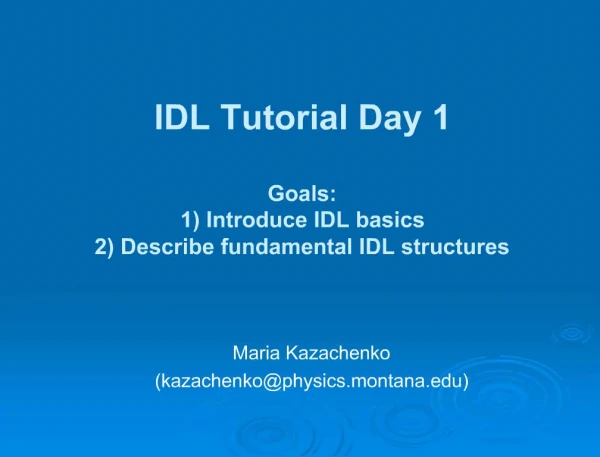 IDL Tutorial Day 1

Goals:
1) Introduce IDL basics
2) Describe fundamental IDL structures

Maria Kazachenko
(kazachenko@physics.montana.edu)